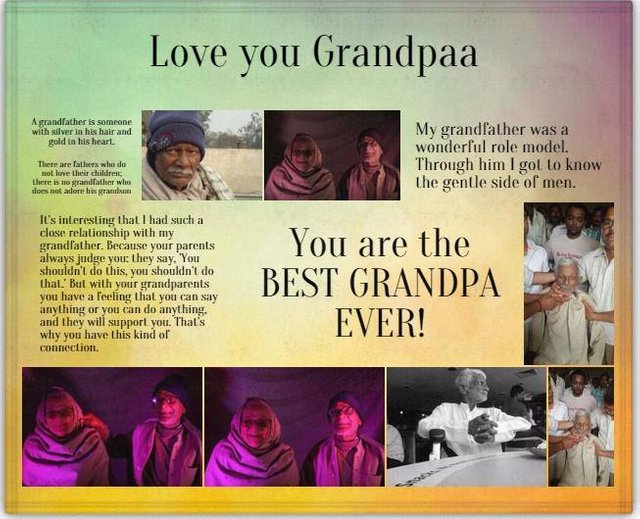 Love you Grandpaa

A grandfather is someone with silver in his hair and gold in his heart.

There are fathers who do not love their children; there is no grandfather who does not adore his grandson

My grandfather was a wonderful role model. Through him I got to know the gentle side of men.

It's interesting that I had such a close relationship with my grandfather. Because your parents always judge you: they say, 'You shouldn't do this, you shouldn't do that.' But with your grandparents you have a feeling that you can say anything or you can do anything, and they will support you. That's why you have this kind of connection.

You are the BEST GRANDPA EVER!